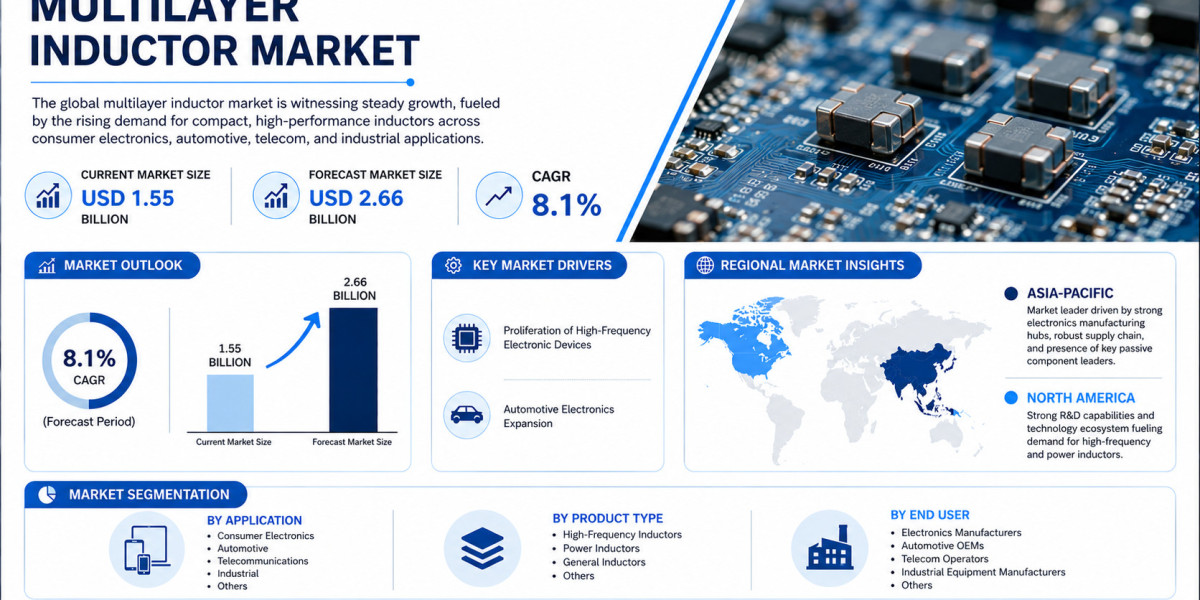 MULTILAYER INDUCTOR MARKET

The global multilayer inductor market is witnessing steady growth, fueled by the rising demand for compact, high-performance inductors across consumer electronics, automotive, telecom, and industrial applications.

CURRENT MARKET SIZE
USD 1.55 BILLION

FORECAST MARKET SIZE
USD 2.66 BILLION

CAGR
8.1%

MARKET OUTLOOK

8.1%
CAGR
(Forecast Period)

1.55 BILLION
2.66 BILLION
Current Market Size
Forecast Market Size

KEY MARKET DRIVERS

Proliferation of High-Frequency Electronic Devices

Automotive Electronics Expansion

REGIONAL MARKET INSIGHTS

ASIA-PACIFIC
Market leader driven by strong electronics manufacturing hubs, robust supply chain, and presence of key passive component leaders.

NORTH AMERICA
Strong R&D capabilities and technology ecosystem fueling demand for high-frequency and power inductors.

MARKET SEGMENTATION

BY APPLICATION
• Consumer Electronics
• Automotive
• Telecommunications
• Industrial
• Others

BY PRODUCT TYPE
• High-Frequency Inductors
• Power Inductors
• General Inductors
• Others

BY END USER
• Electronics Manufacturers
• Automotive OEMs
• Telecom Operators
• Industrial Equipment Manufacturers
• Others